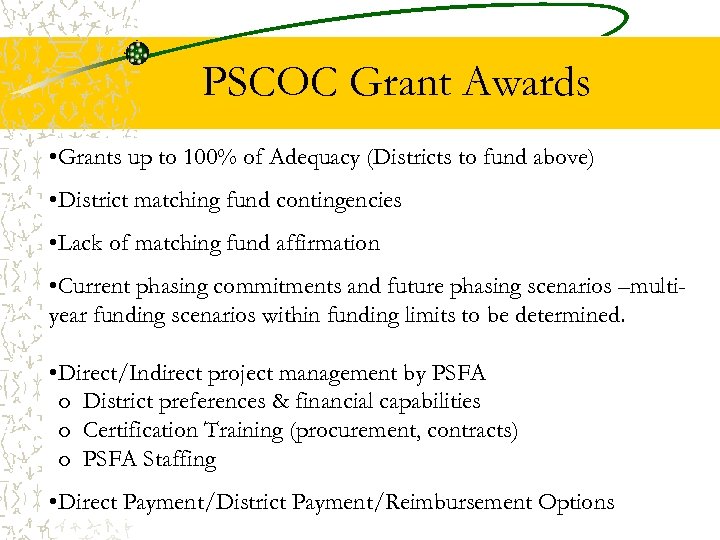 PSCOC Grant Awards

•Grants up to 100% of Adequacy (Districts to fund above)

•District matching fund contingencies

•Lack of matching fund affirmation

•Current phasing commitments and future phasing scenarios –multi-year funding scenarios within funding limits to be determined.

•Direct/Indirect project management by PSFA
o District preferences & financial capabilities
o Certification Training (procurement, contracts)
o PSFA Staffing

•Direct Payment/District Payment/Reimbursement Options